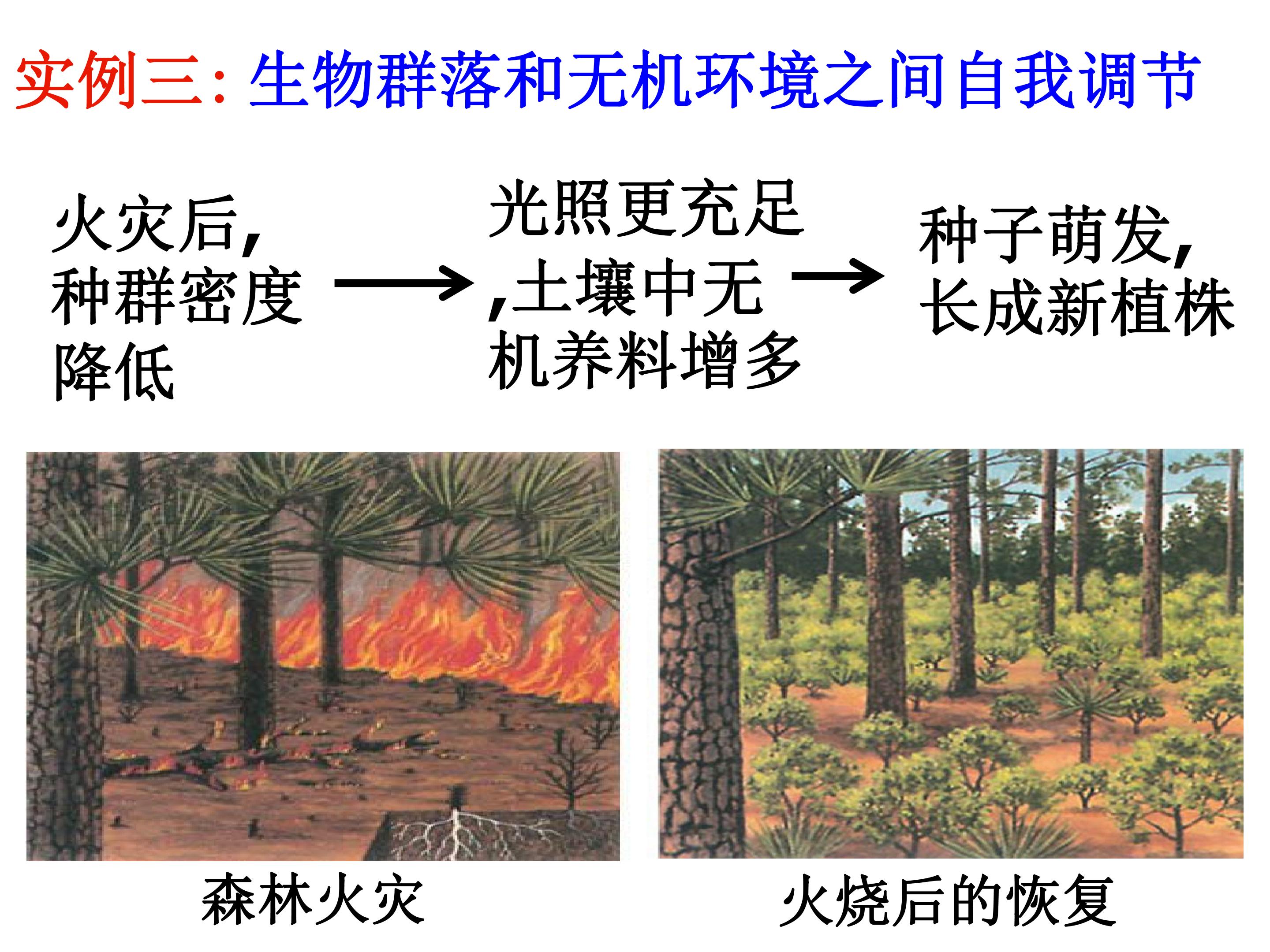 实例三：生物群落和无机环境之间自我调节

火灾后，种群密度降低 → 光照更充足，土壤中无机养料增多 → 种子萌发，长成新植株

森林火灾

火烧后的恢复